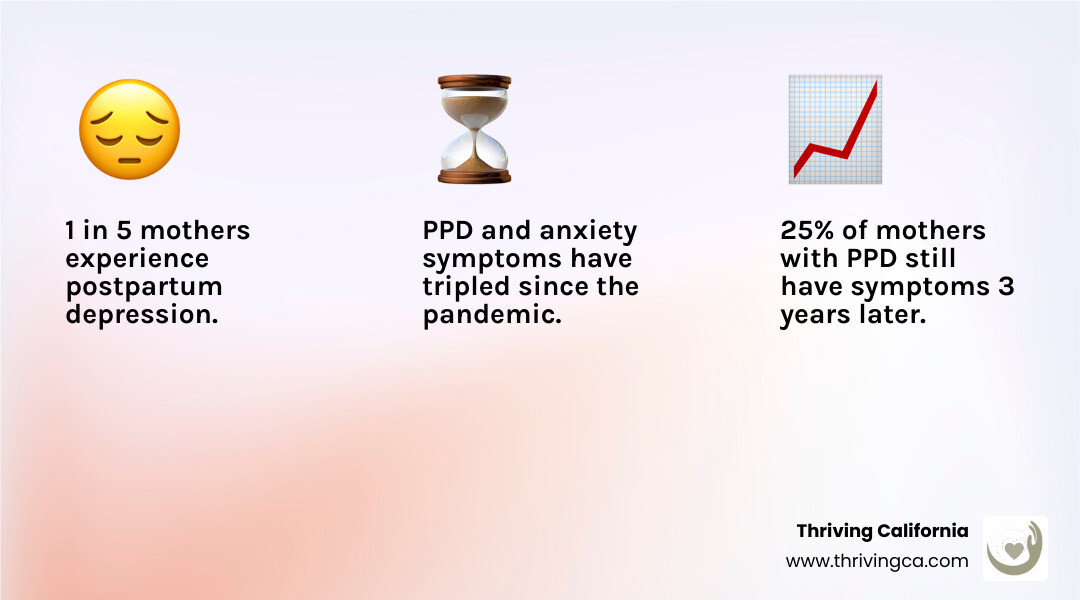 1 in 5 mothers experience postpartum depression.

PPD and anxiety symptoms have tripled since the pandemic.

25% of mothers with PPD still have symptoms 3 years later.

Thriving California
www.thrivingca.com